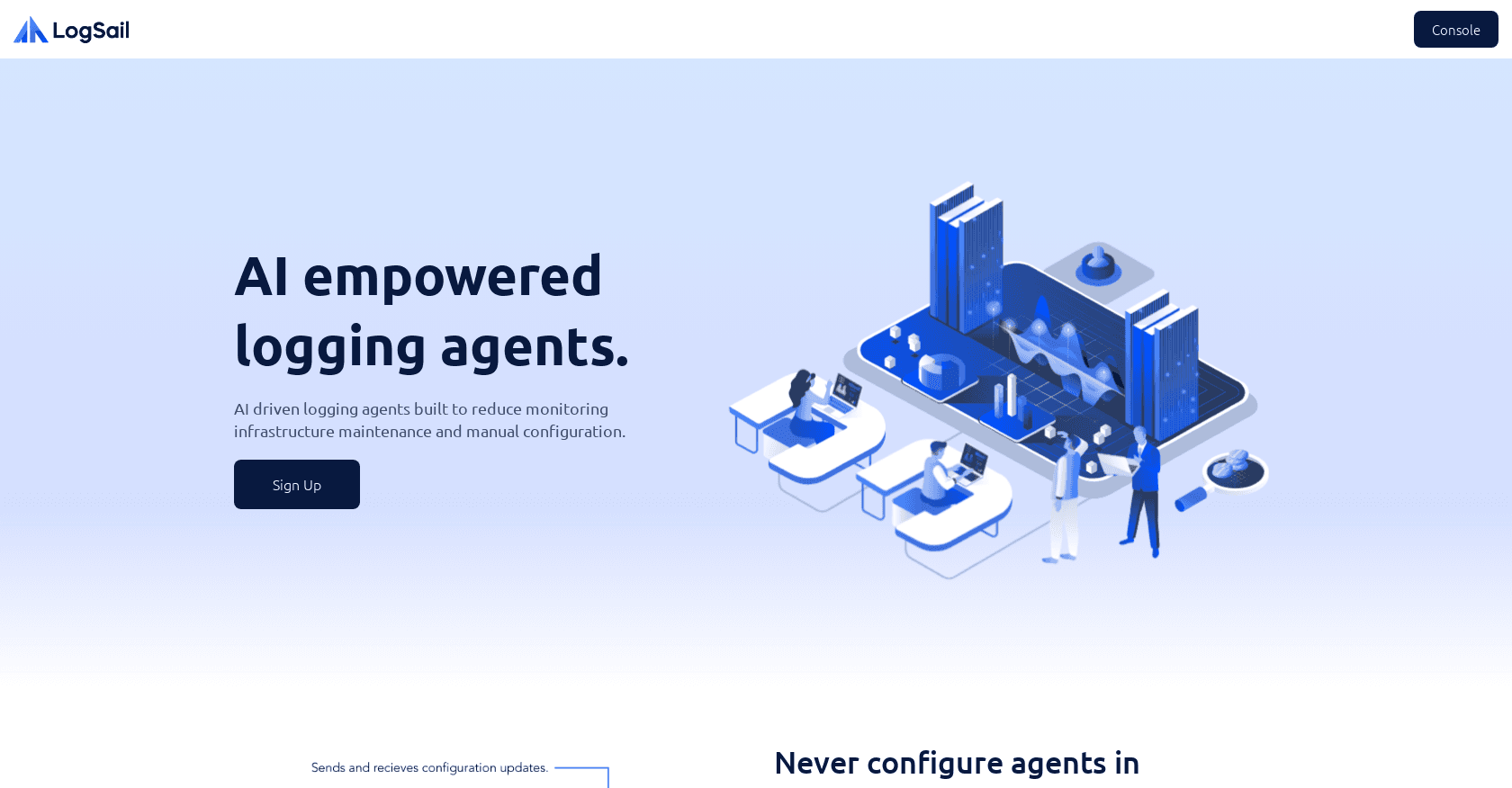 LogSail

Console

AI empowered logging agents.

AI driven logging agents built to reduce monitoring infrastructure maintenance and manual configuration.

Sign Up

Sends and recieves configuration updates.

Never configure agents in